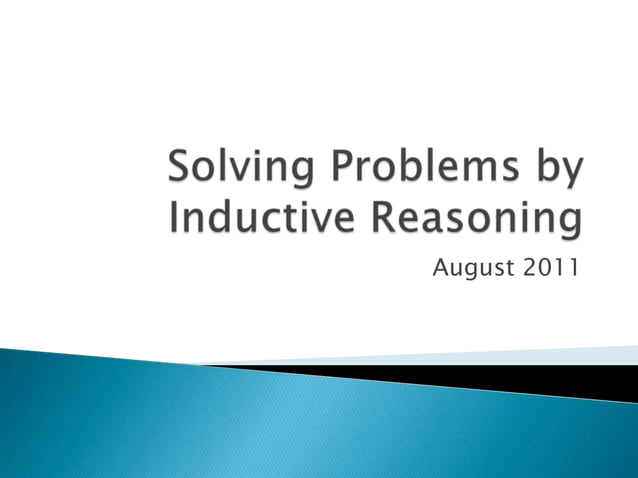 Solving Problems by Inductive Reasoning

August 2011